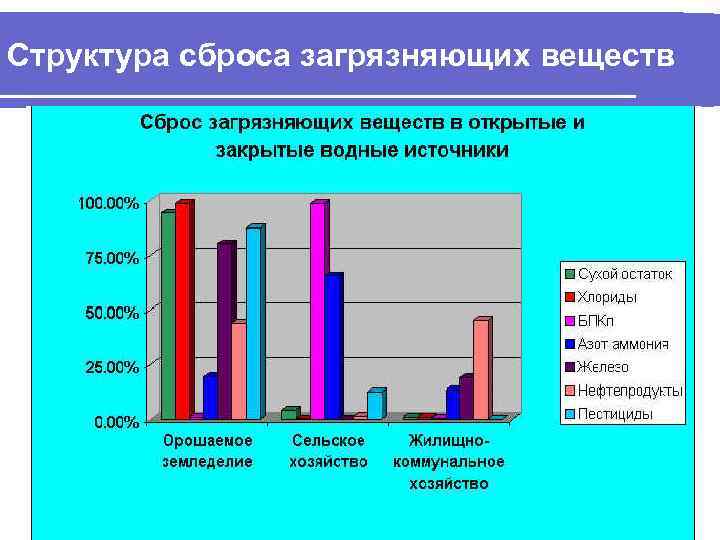 Структура сброса загрязняющих веществ

Сброс загрязняющих веществ в открытые и закрытые водные источники

100.00%
75.00%
50.00%
25.00%
0.00%

Орошаемое земледелие
Сельское хозяйство
Жилищно-коммунальное хозяйство

Сухой остаток
Хлориды
БПКп
Азот аммония
Железо
Нефтепродукты
Пестициды